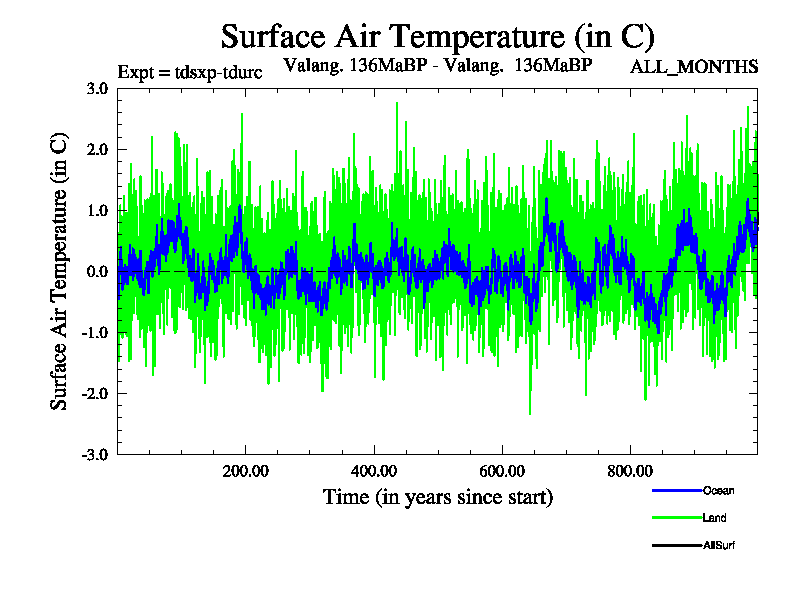 Surface Air Temperature (in C)

Expt = tdsxp-tdurc

Valang. 136MaBP - Valang. 136MaBP

ALL_MONTHS

Surface Air Temperature (in C)

3.0
2.0
1.0
0.0
-1.0
-2.0
-3.0

200.00
400.00
600.00
800.00

Time (in years since start)

Ocean
Land
AllSurf